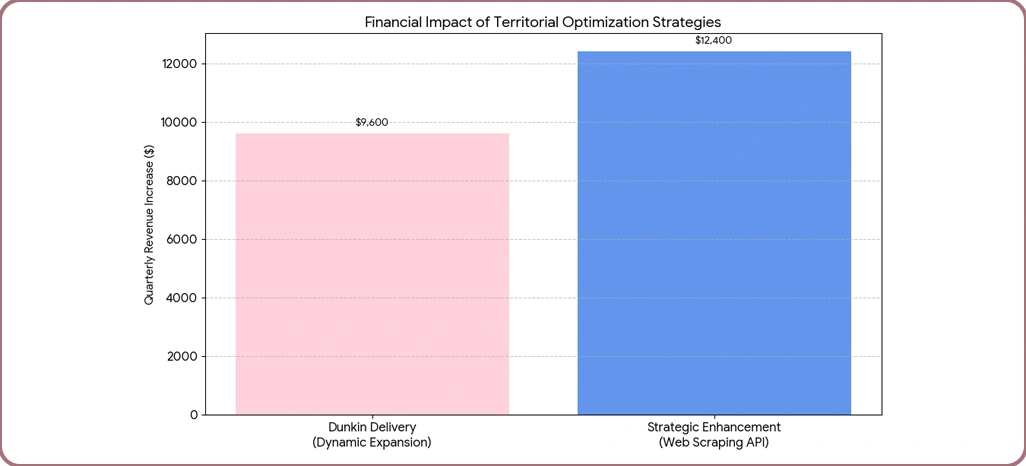 Financial Impact of Territorial Optimization Strategies

Quarterly Revenue Increase ($)

12000
10000
8000
6000
4000
2000
0

$9,600
$12,400

Dunkin Delivery
(Dynamic Expansion)

Strategic Enhancement
(Web Scraping API)